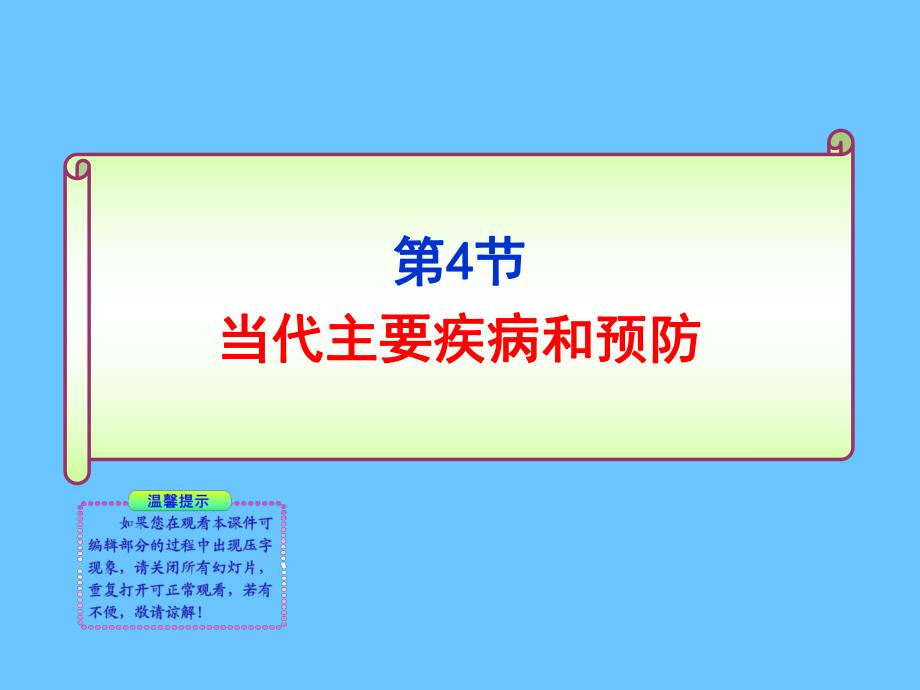 第4节
当代主要疾病和预防

温馨提示

如果您在观看本课件可编辑部分的过程中出现压字现象，请关闭所有幻灯片，重复打开可正常观看，若有不便，敬请谅解！